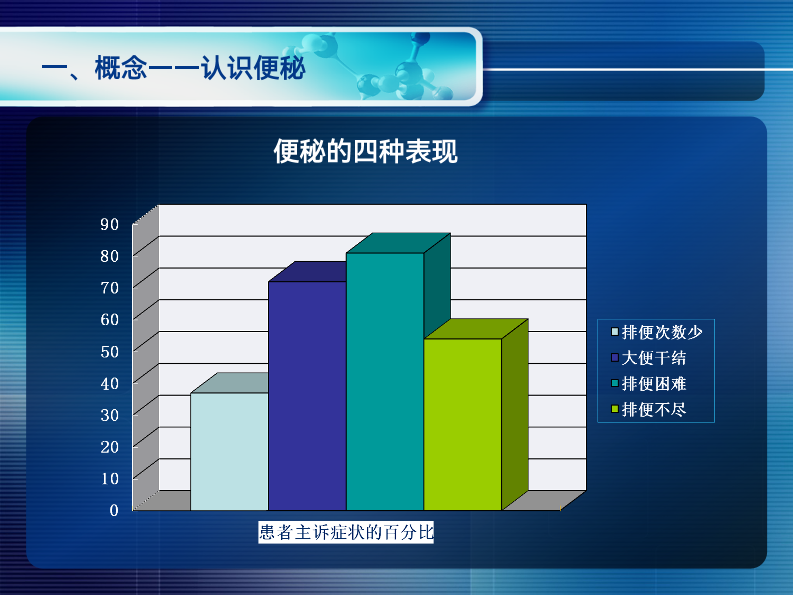 一、概念——认识便秘

便秘的四种表现

90
80
70
60
50
40
30
20
10
0

排便次数少
大便干结
排便困难
排便不尽

患者主诉症状的百分比